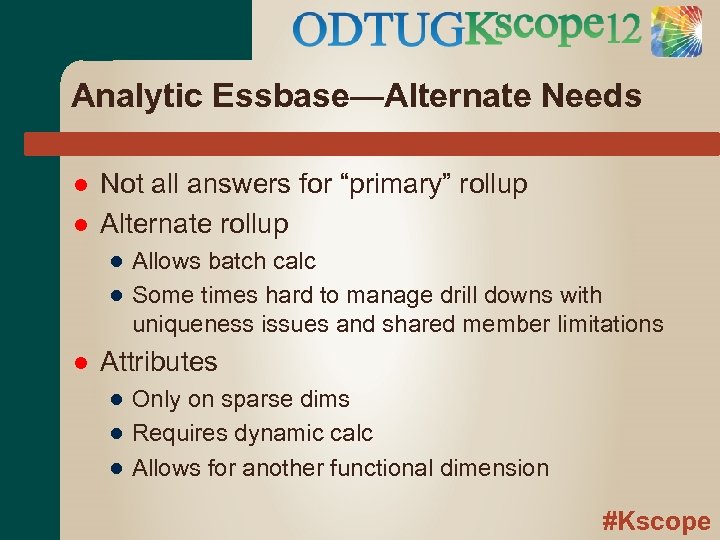 ODTUGKscope12

Analytic Essbase—Alternate Needs

- Not all answers for “primary” rollup
- Alternate rollup
  - Allows batch calc
  - Some times hard to manage drill downs with uniqueness issues and shared member limitations
- Attributes
  - Only on sparse dims
  - Requires dynamic calc
  - Allows for another functional dimension

#Kscope